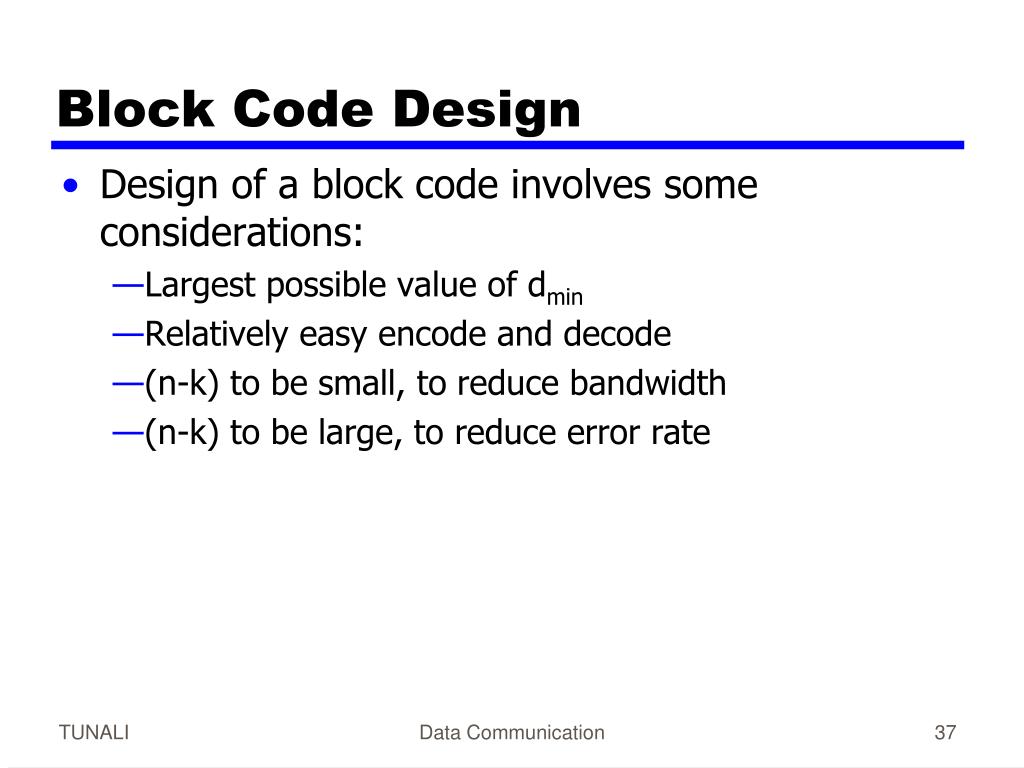 Block Code Design

• Design of a block code involves some considerations:
—Largest possible value of $d_{min}$
—Relatively easy encode and decode
—(n-k) to be small, to reduce bandwidth
—(n-k) to be large, to reduce error rate

TUNALI

Data Communication

37